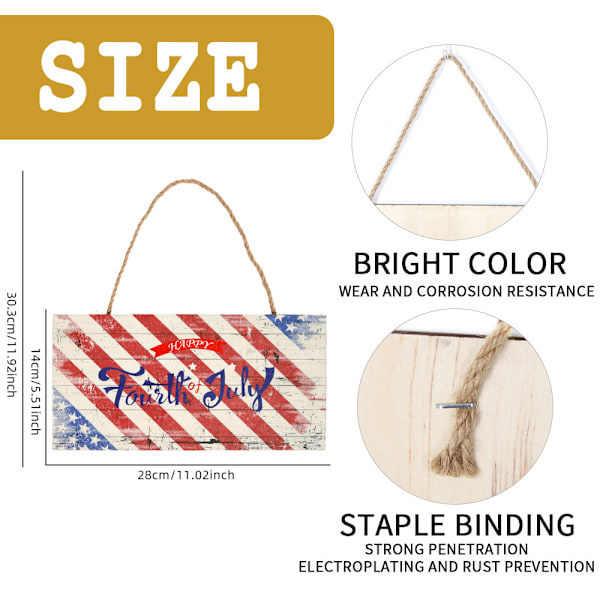 SIZE

30.3cm/11.92inch

14cm/5.51inch

HAPPY
Fourth of July

28cm/11.02inch

BRIGHT COLOR
WEAR AND CORROSION RESISTANCE

STAPLE BINDING
STRONG PENETRATION
ELECTROPLATING AND RUST PREVENTION